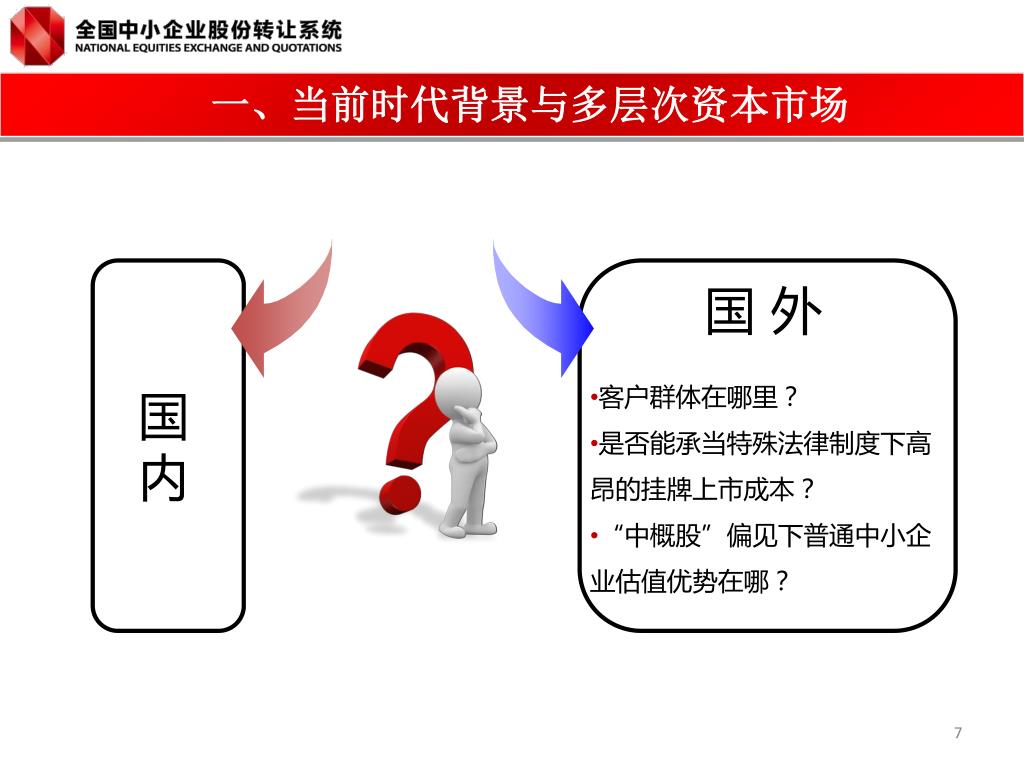 全国中小企业股份转让系统
NATIONAL EQUITIES EXCHANGE AND QUOTATIONS

一、当前时代背景与多层次资本市场

国内

国 外

•客户群体在哪里？

•是否能承当特殊法律制度下高昂的挂牌上市成本？

• “中概股”偏见下普通中小企业估值优势在哪？

7